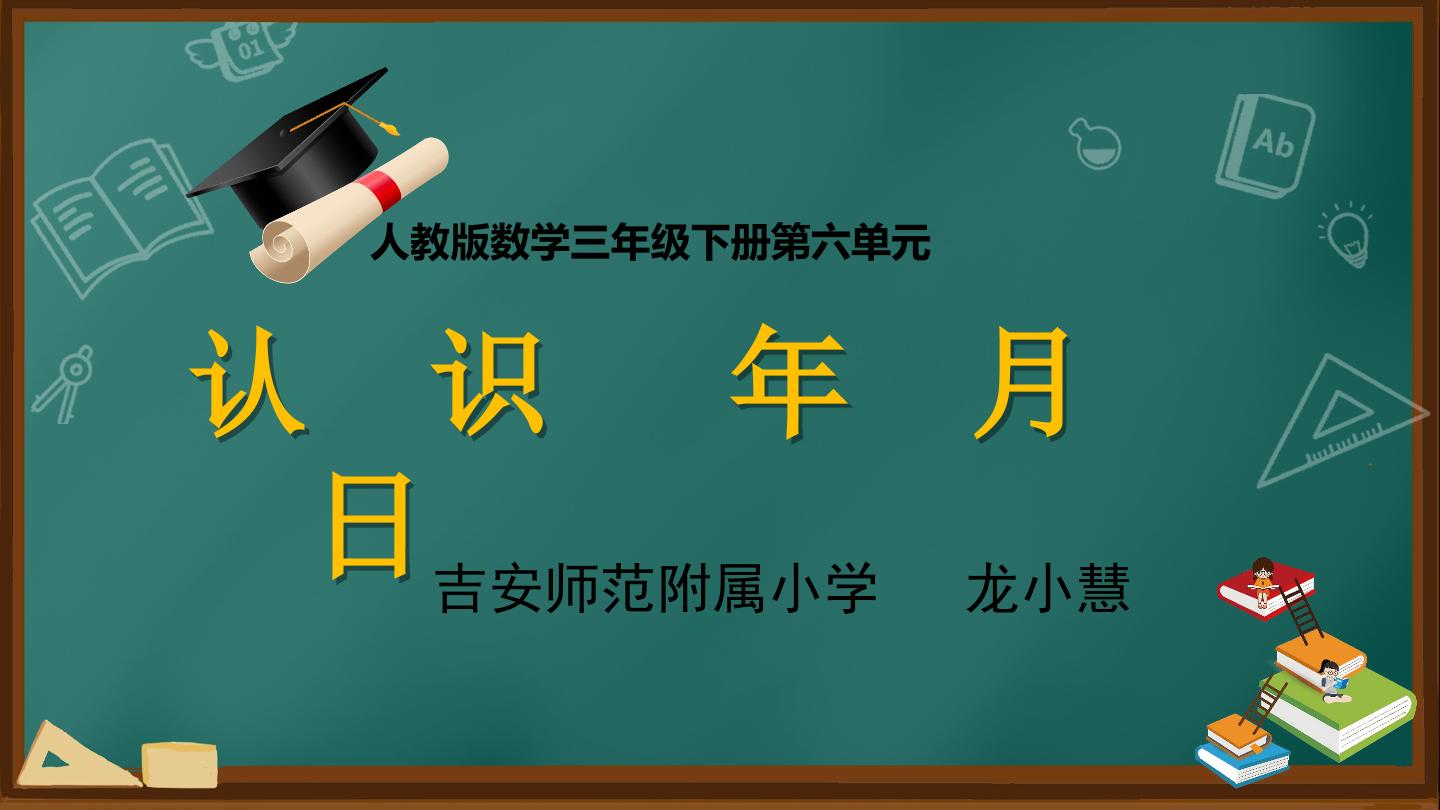 01

Ab

人教版数学三年级下册第六单元

认 识 年 月 日

吉安师范附属小学 龙小慧